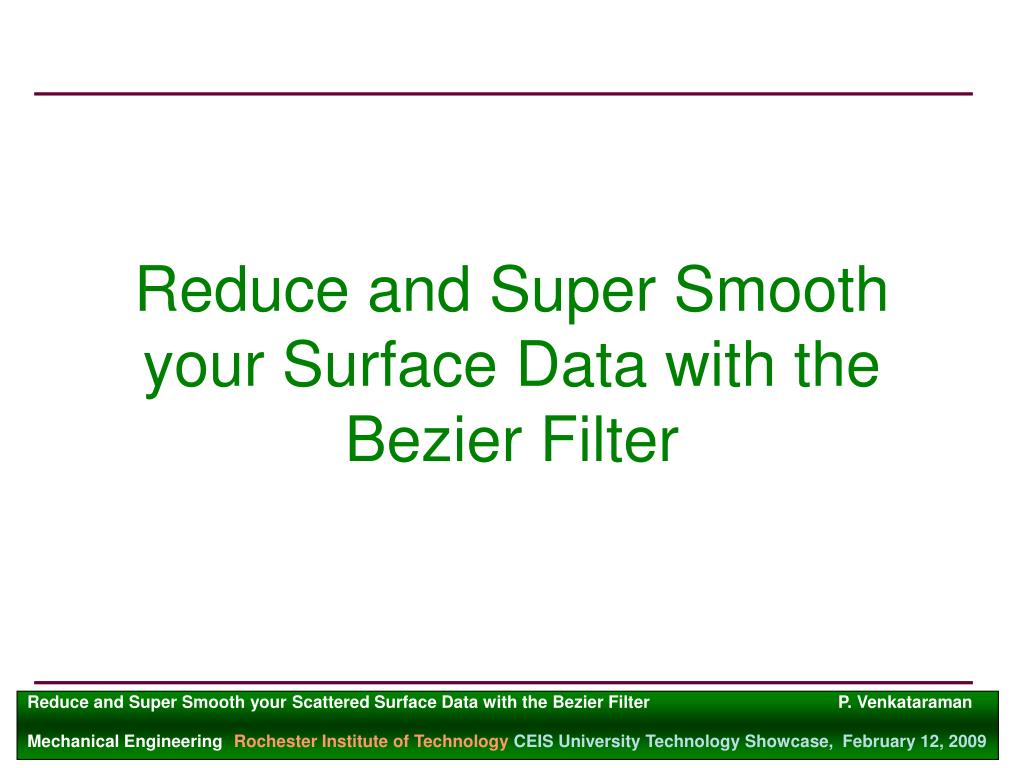 Reduce and Super Smooth your Surface Data with the Bezier Filter

Reduce and Super Smooth your Scattered Surface Data with the Bezier Filter P. Venkataraman

Mechanical Engineering Rochester Institute of Technology CEIS University Technology Showcase, February 12, 2009